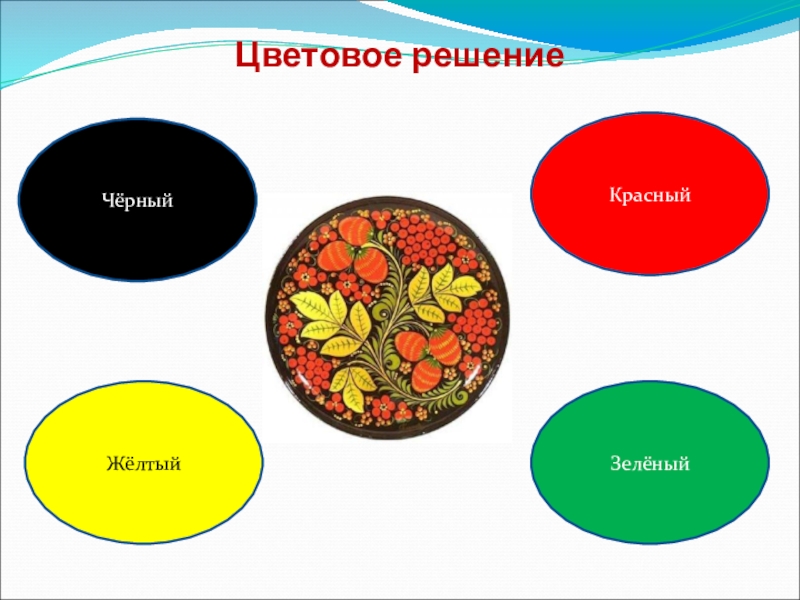 Цветовое решение

Чёрный

Красный

Жёлтый

Зелёный